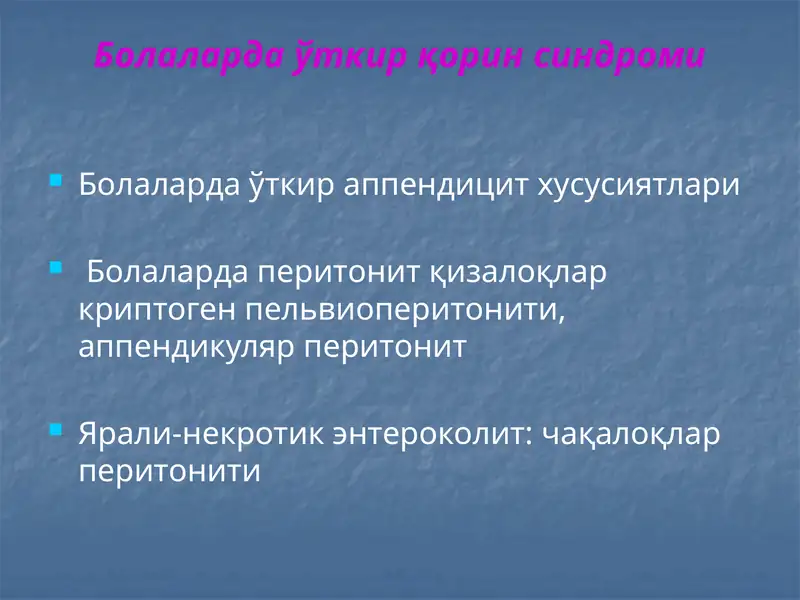 Болаларда ўткир қорин синдроми

Болаларда ўткир аппендицит хусусиятлари

Болаларда перитонит қизалоқлар криптоген пельвиоперитонити, аппендикуляр перитонит

Ярали-некротик энтероколит: чақалоқлар перитонити